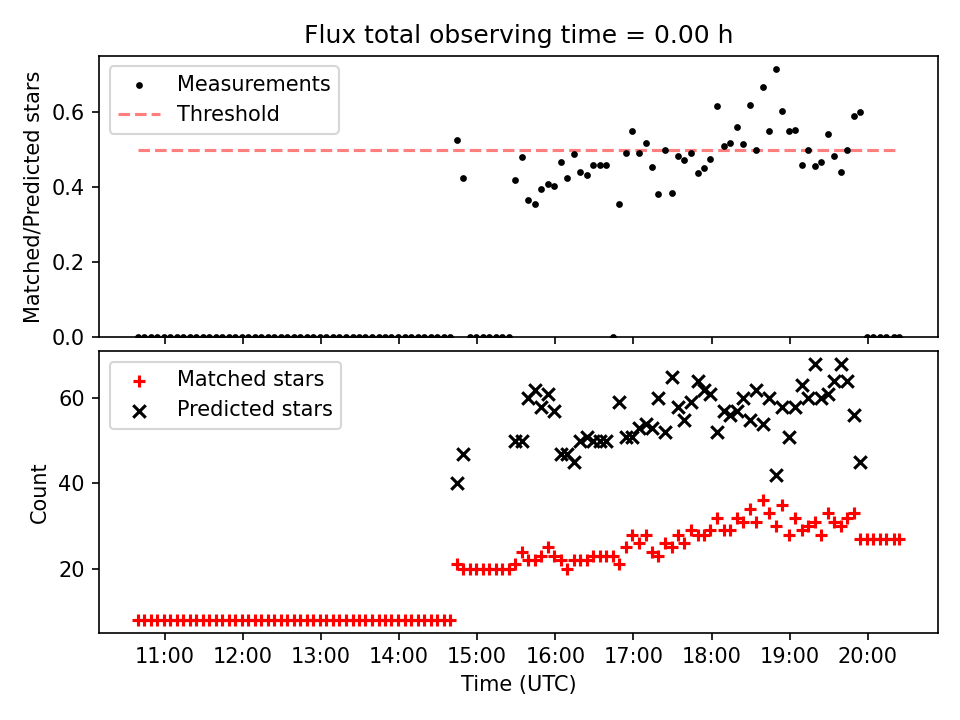 Flux total observing time = 0.00 h

Measurements
Threshold

Matched/Predicted stars

0.6
0.4
0.2
0.0

Matched stars
Predicted stars

Count

60
40
20

11:00 12:00 13:00 14:00 15:00 16:00 17:00 18:00 19:00 20:00

Time (UTC)